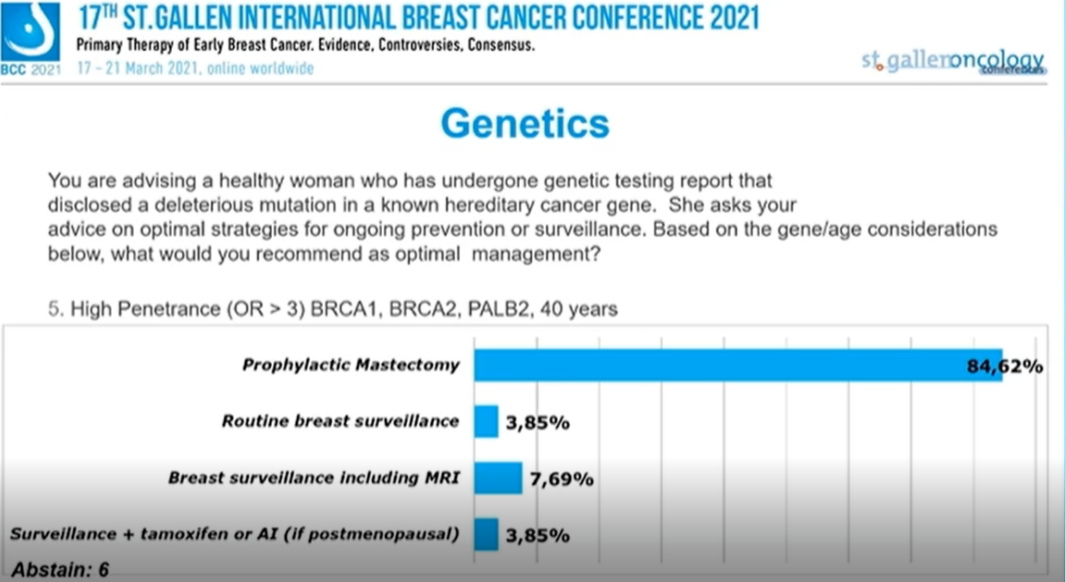 BCC 2021

17TH ST.GALLEN INTERNATIONAL BREAST CANCER CONFERENCE 2021
Primary Therapy of Early Breast Cancer. Evidence, Controversies, Consensus.
17 – 21 March 2021, online worldwide

st.gallenoncology conferences

Genetics

You are advising a healthy woman who has undergone genetic testing report that disclosed a deleterious mutation in a known hereditary cancer gene. She asks your advice on optimal strategies for ongoing prevention or surveillance. Based on the gene/age considerations below, what would you recommend as optimal management?

5. High Penetrance (OR > 3) BRCA1, BRCA2, PALB2, 40 years

Prophylactic Mastectomy 84,62%
Routine breast surveillance 3,85%
Breast surveillance including MRI 7,69%
Surveillance + tamoxifen or AI (if postmenopausal) 3,85%

Abstain: 6